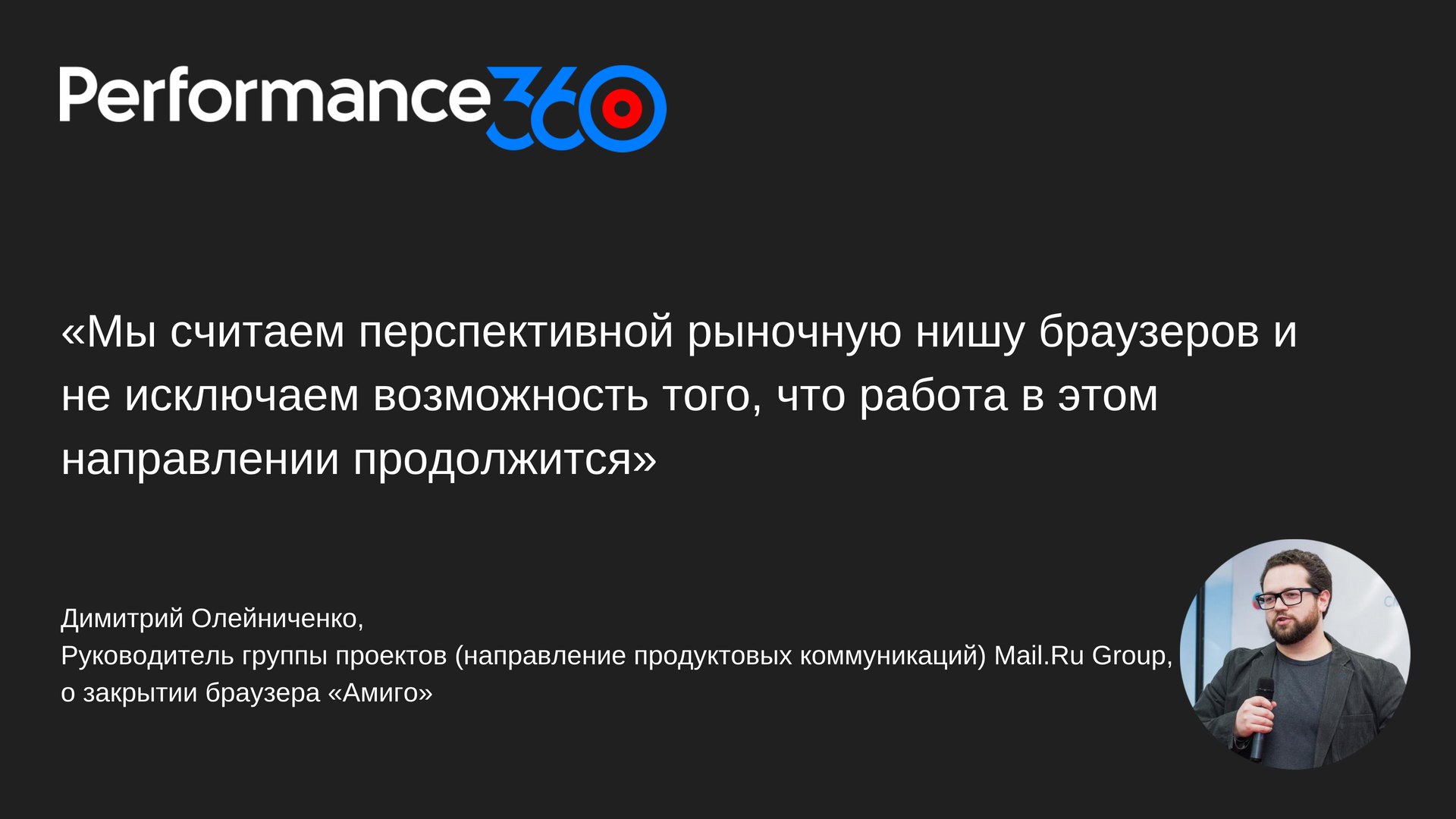 Performance360

«Мы считаем перспективной рыночную нишу браузеров и не исключаем возможность того, что работа в этом направлении продолжится»

Димитрий Олейниченко,
Руководитель группы проектов (направление продуктовых коммуникаций) Mail.Ru Group,
о закрытии браузера «Амиго»